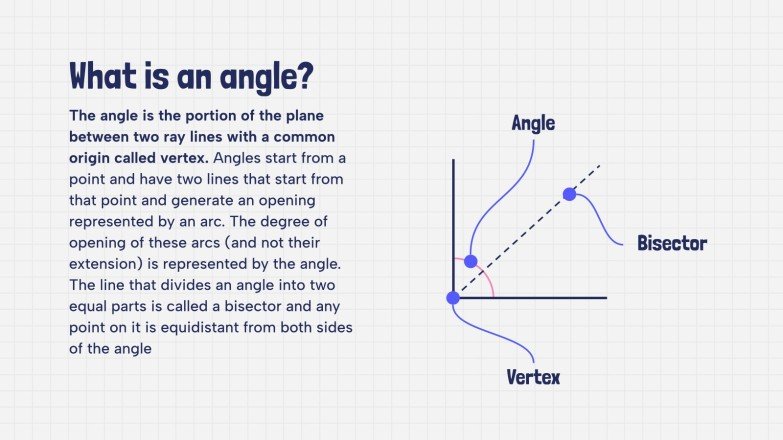 What is an angle?

The angle is the portion of the plane between two ray lines with a common origin called vertex. Angles start from a point and have two lines that start from that point and generate an opening represented by an arc. The degree of opening of these arcs (and not their extension) is represented by the angle. The line that divides an angle into two equal parts is called a bisector and any point on it is equidistant from both sides of the angle

Angle

Bisector

Vertex